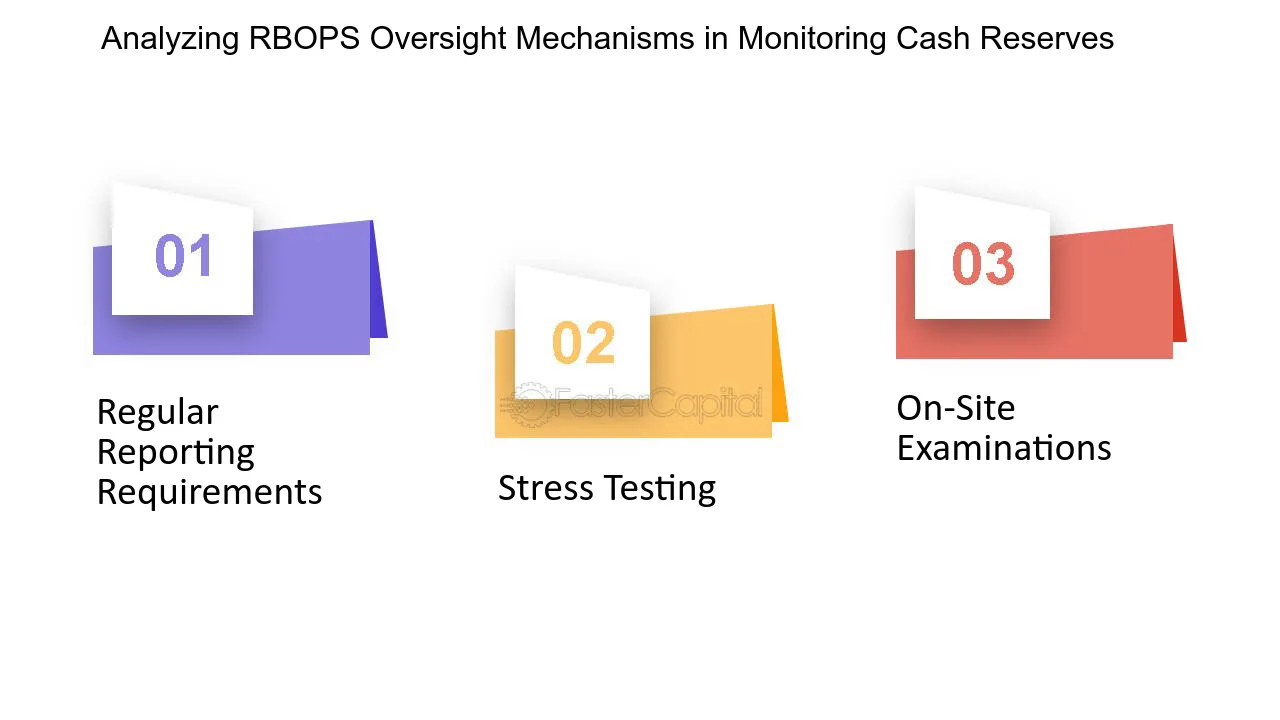 Analyzing RBOPS Oversight Mechanisms in Monitoring Cash Reserves

01

Regular Reporting Requirements

02

Stress Testing

03

On-Site Examinations

FasterCapital